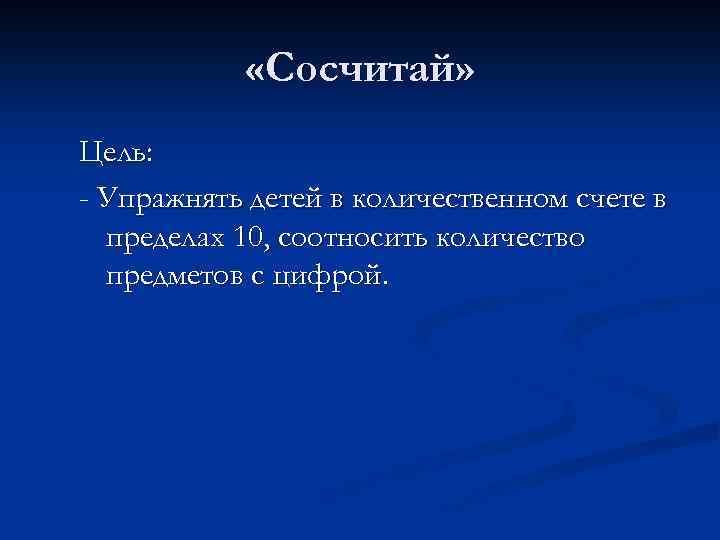 «Сосчитай»

Цель:

- Упражнять детей в количественном счете в пределах 10, соотносить количество предметов с цифрой.